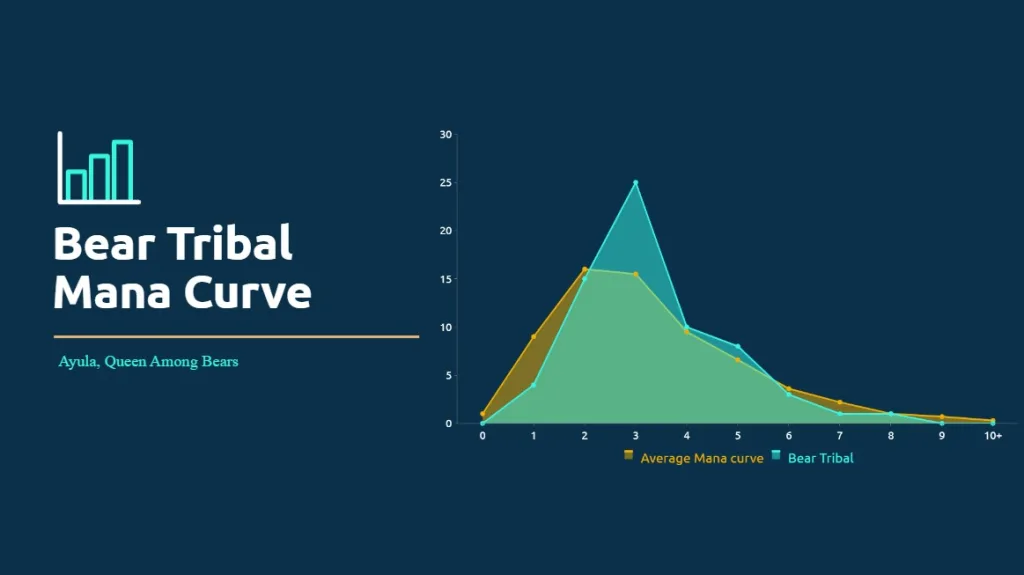 Bear Tribal Mana Curve

Ayula, Queen Among Bears

30
25
20
15
10
5
0

0 1 2 3 4 5 6 7 8 9 10+

Average Mana curve
Bear Tribal